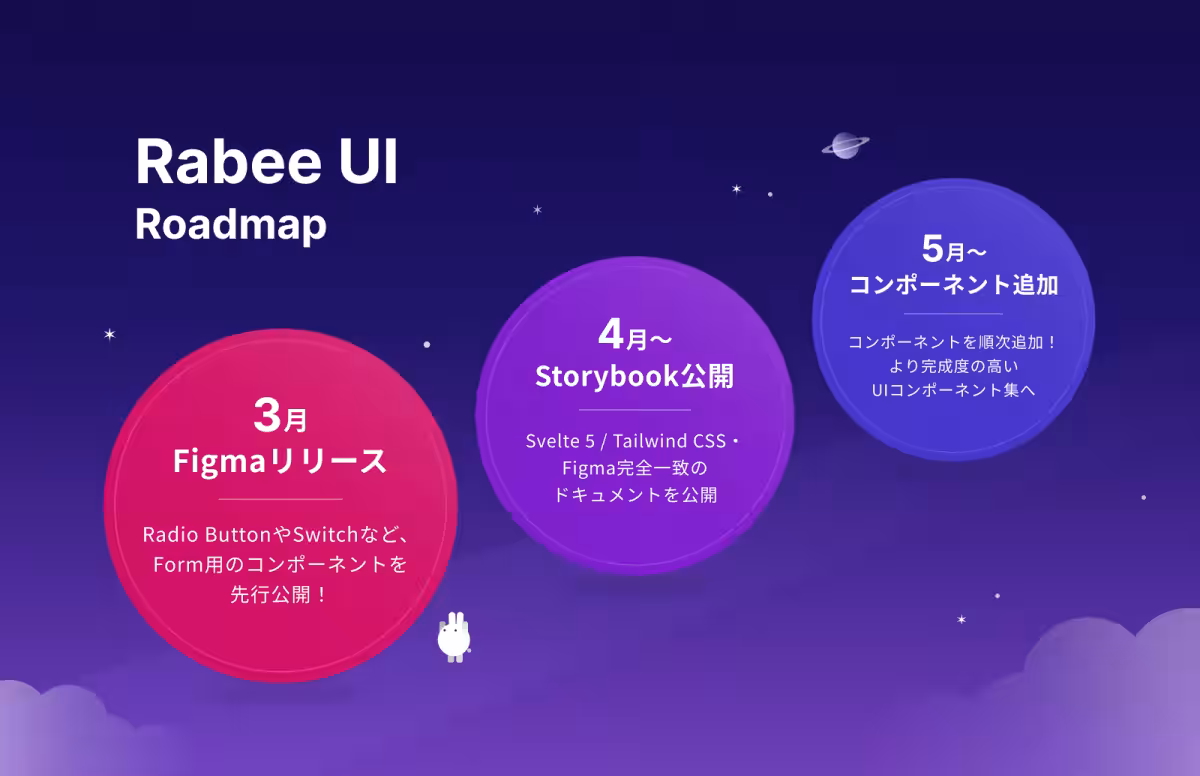 Rabee UI
Roadmap

3月
Figmaリリース

Radio ButtonやSwitchなど、Form用のコンポーネントを先行公開！

4月〜
Storybook公開

Svelte 5 / Tailwind CSS・Figma完全一致のドキュメントを公開

5月〜
コンポーネント追加

コンポーネントを順次追加！より完成度の高いUIコンポーネント集へ